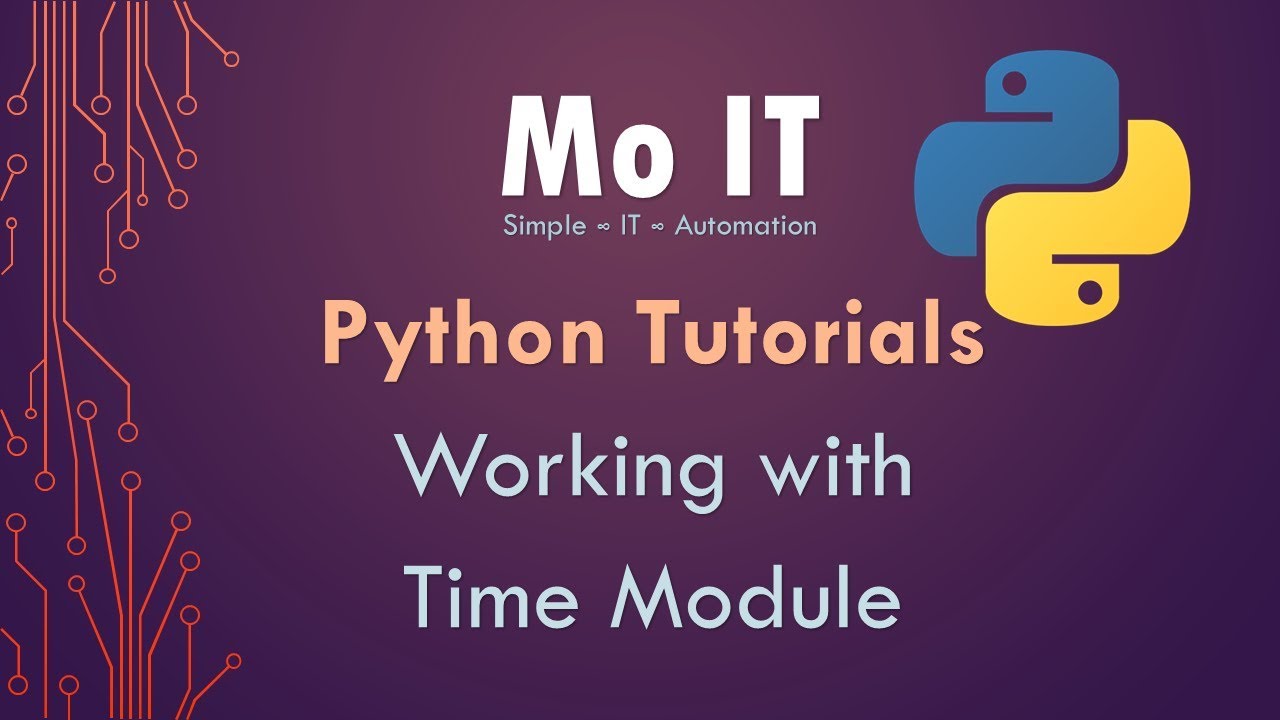 Mo IT

Simple ∞ IT ∞ Automation

Python Tutorials

Working with Time Module